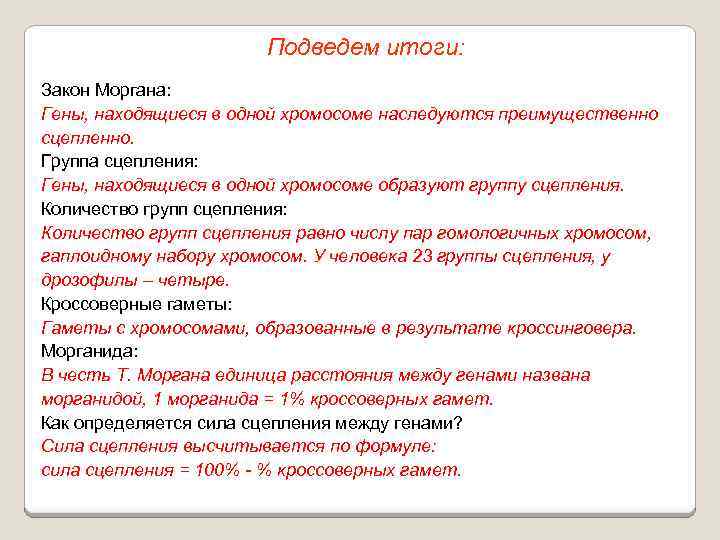 Подведем итоги:

Закон Моргана:
Гены, находящиеся в одной хромосоме наследуются преимущественно сцепленно.
Группа сцепления:
Гены, находящиеся в одной хромосоме образуют группу сцепления.
Количество групп сцепления:
Количество групп сцепления равно числу пар гомологичных хромосом, гаплоидному набору хромосом. У человека 23 группы сцепления, у дрозофилы – четыре.
Кроссоверные гаметы:
Гаметы с хромосомами, образованные в результате кроссинговера.
Морганида:
В честь Т. Моргана единица расстояния между генами названа морганидой, 1 морганида = 1% кроссоверных гамет.
Как определяется сила сцепления между генами?
Сила сцепления высчитывается по формуле:
сила сцепления = 100% - % кроссоверных гамет.